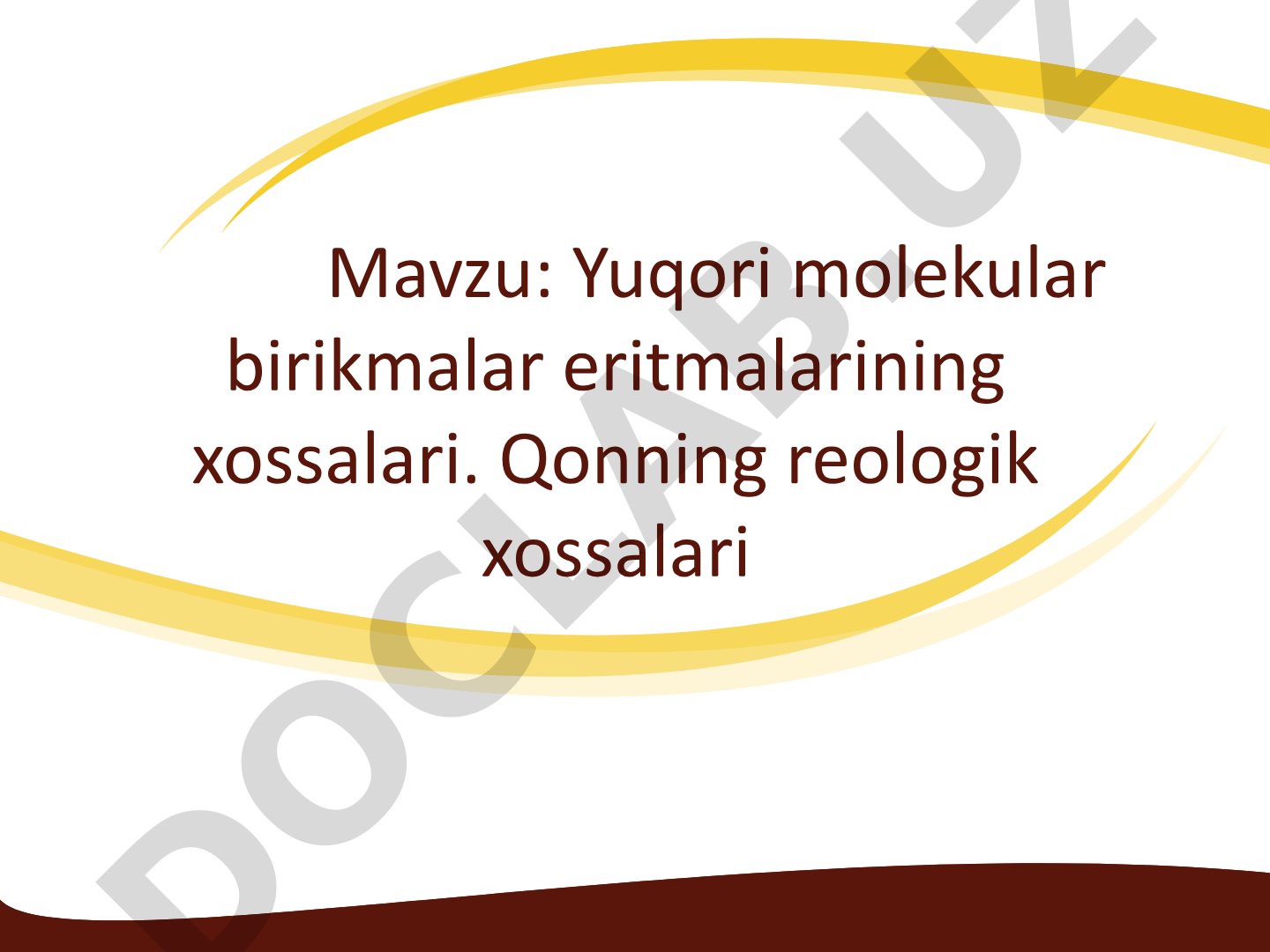 Mavzu: Yuqori molekular birikmalar eritmalarining xossalari. Qonning reologik xossalari

DOCLAB.UZ